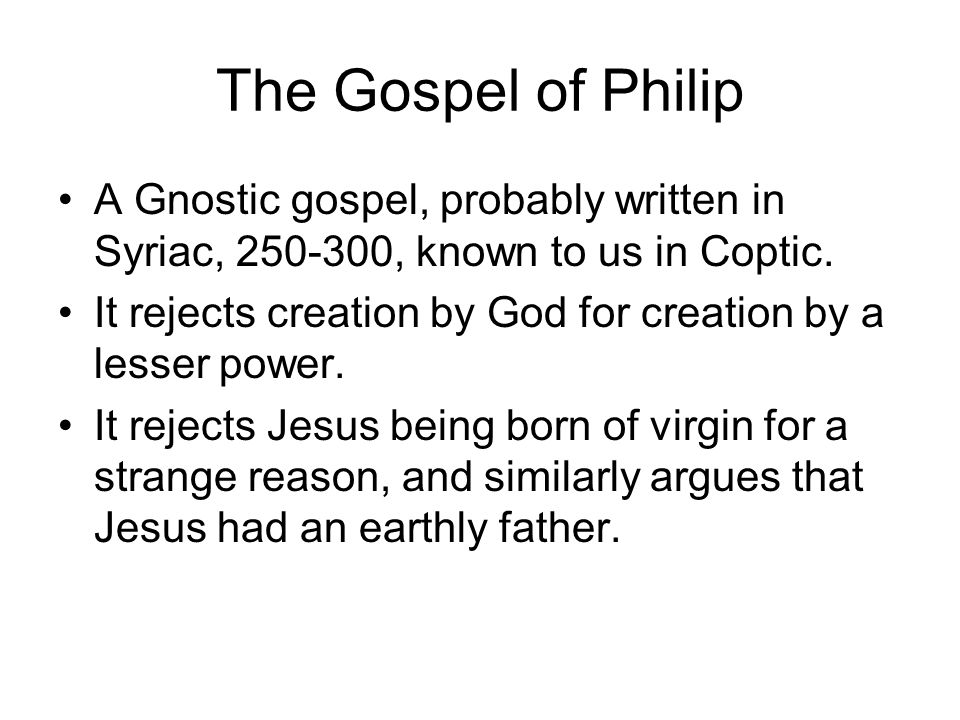 The Gospel of Philip

• A Gnostic gospel, probably written in Syriac, 250-300, known to us in Coptic.
• It rejects creation by God for creation by a lesser power.
• It rejects Jesus being born of virgin for a strange reason, and similarly argues that Jesus had an earthly father.